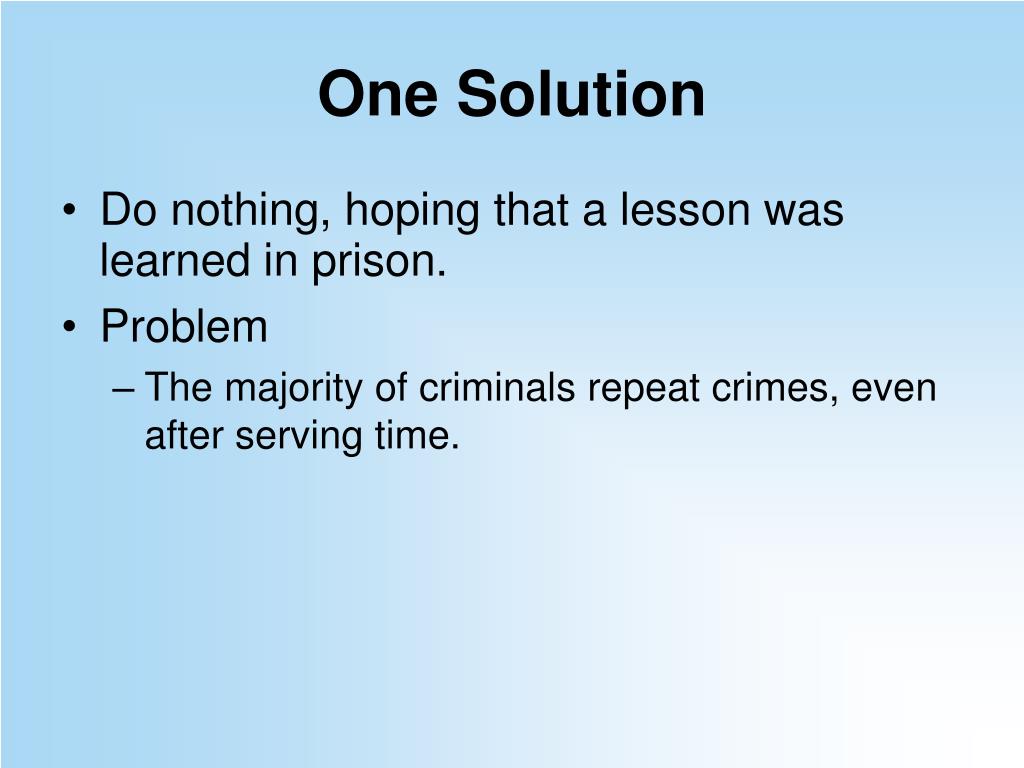 One Solution

• Do nothing, hoping that a lesson was learned in prison.
• Problem
– The majority of criminals repeat crimes, even after serving time.